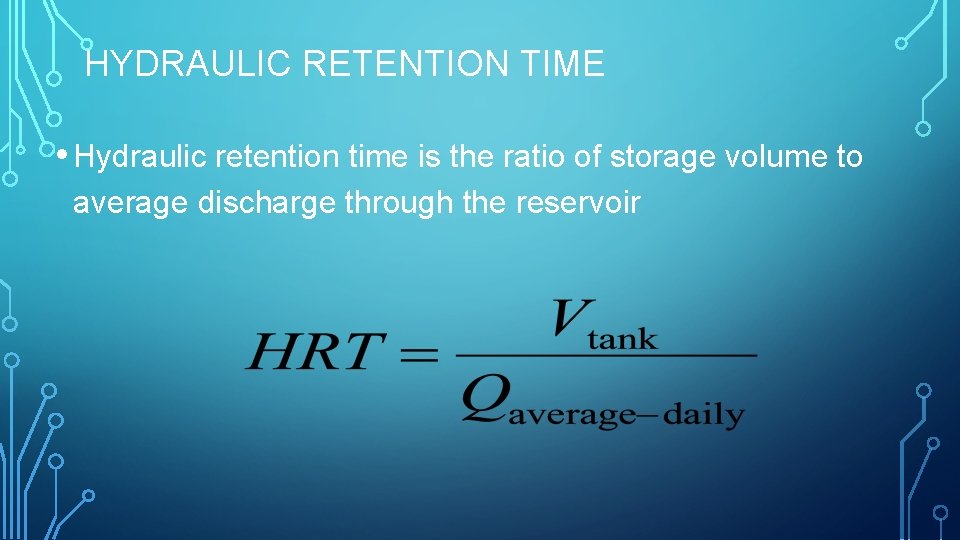 HYDRAULIC RETENTION TIME

• Hydraulic retention time is the ratio of storage volume to average discharge through the reservoir

$HRT = \frac{V_{\text{tank}}}{Q_{\text{average-daily}}}$